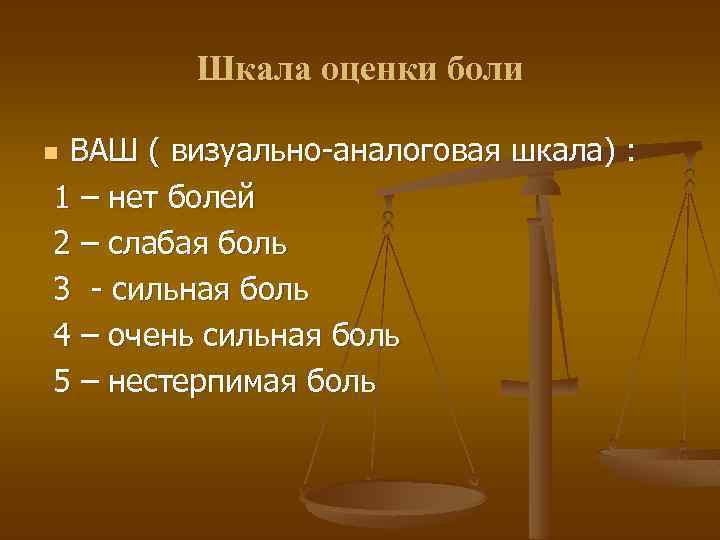 Шкала оценки боли

ВАШ ( визуально-аналоговая шкала) :
1 – нет болей
2 – слабая боль
3 - сильная боль
4 – очень сильная боль
5 – нестерпимая боль